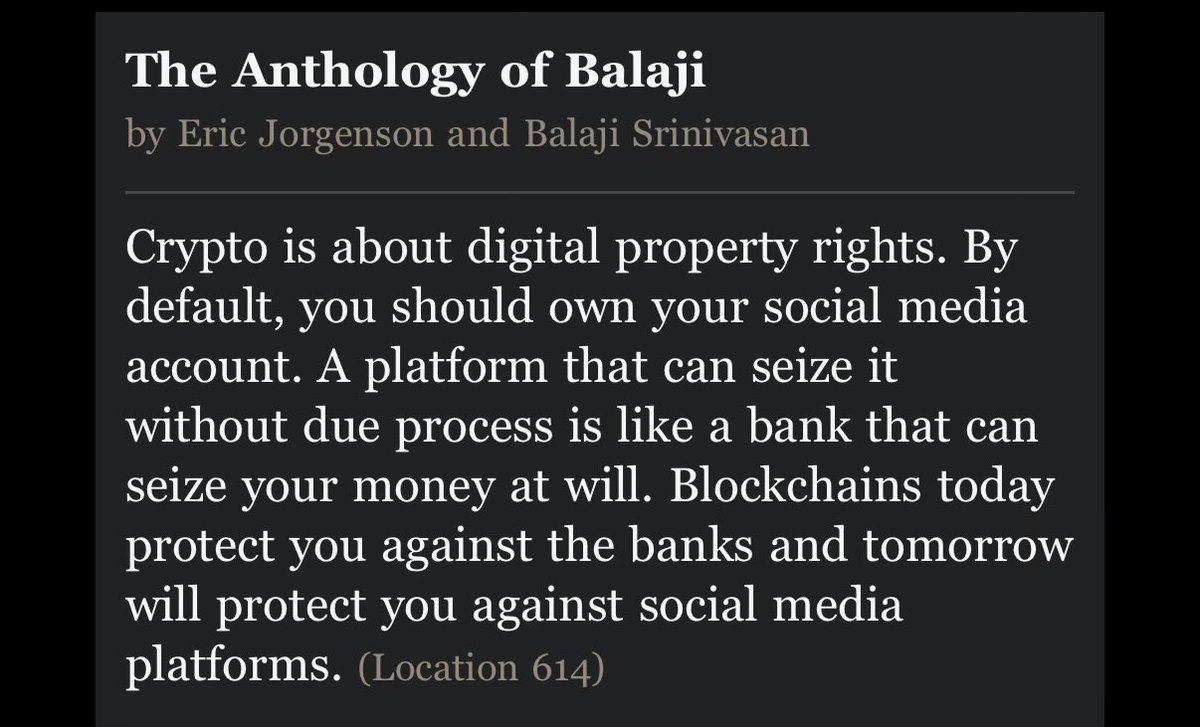 The Anthology of Balaji
by Eric Jorgenson and Balaji Srinivasan

Crypto is about digital property rights. By default, you should own your social media account. A platform that can seize it without due process is like a bank that can seize your money at will. Blockchains today protect you against the banks and tomorrow will protect you against social media platforms. (Location 614)